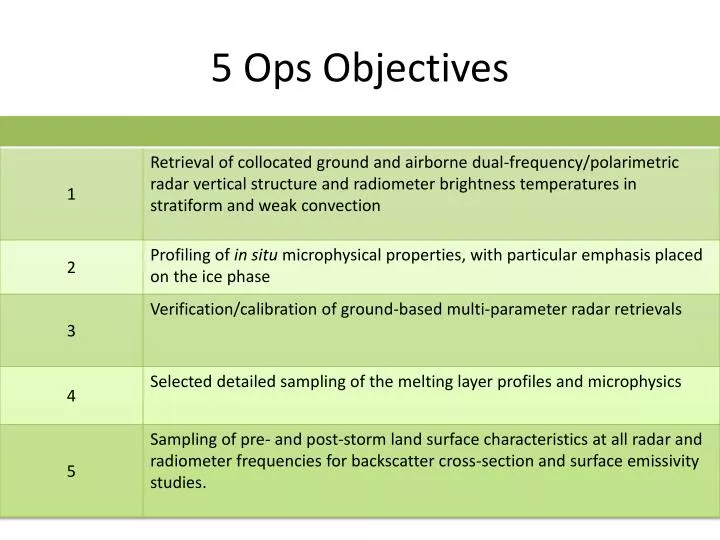 5 Ops Objectives

| | |
|---|---|
| 1 | Retrieval of collocated ground and airborne dual-frequency/polarimetric radar vertical structure and radiometer brightness temperatures in stratiform and weak convection |
| 2 | Profiling of in situ microphysical properties, with particular emphasis placed on the ice phase |
| 3 | Verification/calibration of ground-based multi-parameter radar retrievals |
| 4 | Selected detailed sampling of the melting layer profiles and microphysics |
| 5 | Sampling of pre- and post-storm land surface characteristics at all radar and radiometer frequencies for backscatter cross-section and surface emissivity studies. |